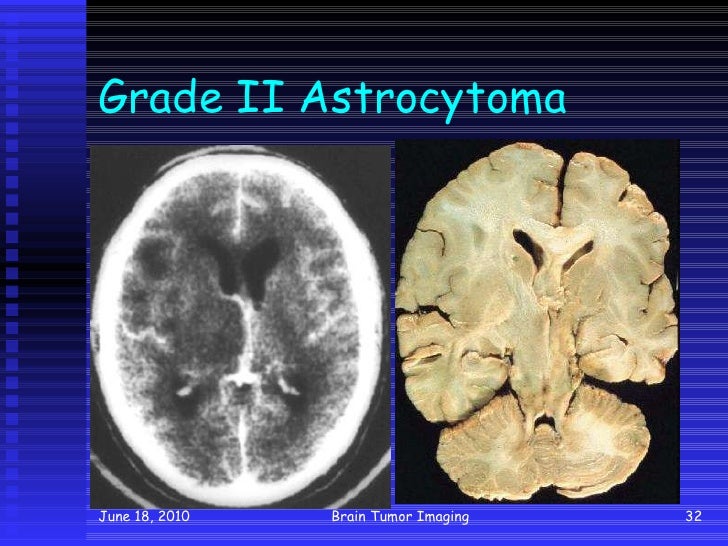 Grade II Astrocytoma

June 18, 2010

Brain Tumor Imaging

32